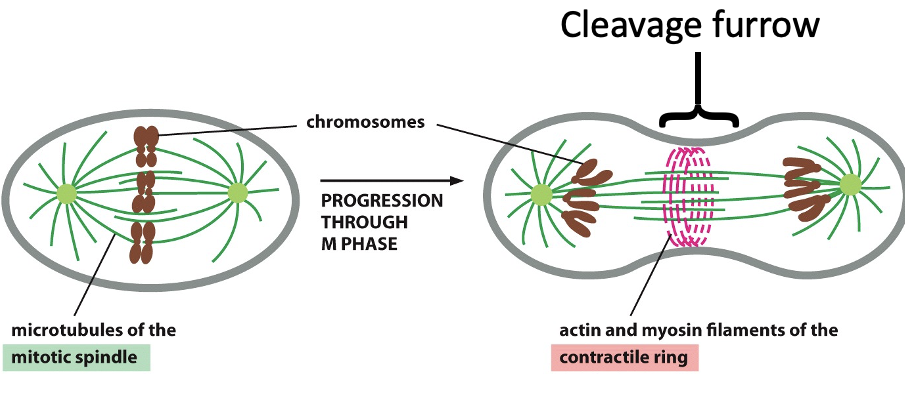 Cleavage furrow

chromosomes

PROGRESSION THROUGH M PHASE

microtubules of the mitotic spindle

actin and myosin filaments of the contractile ring